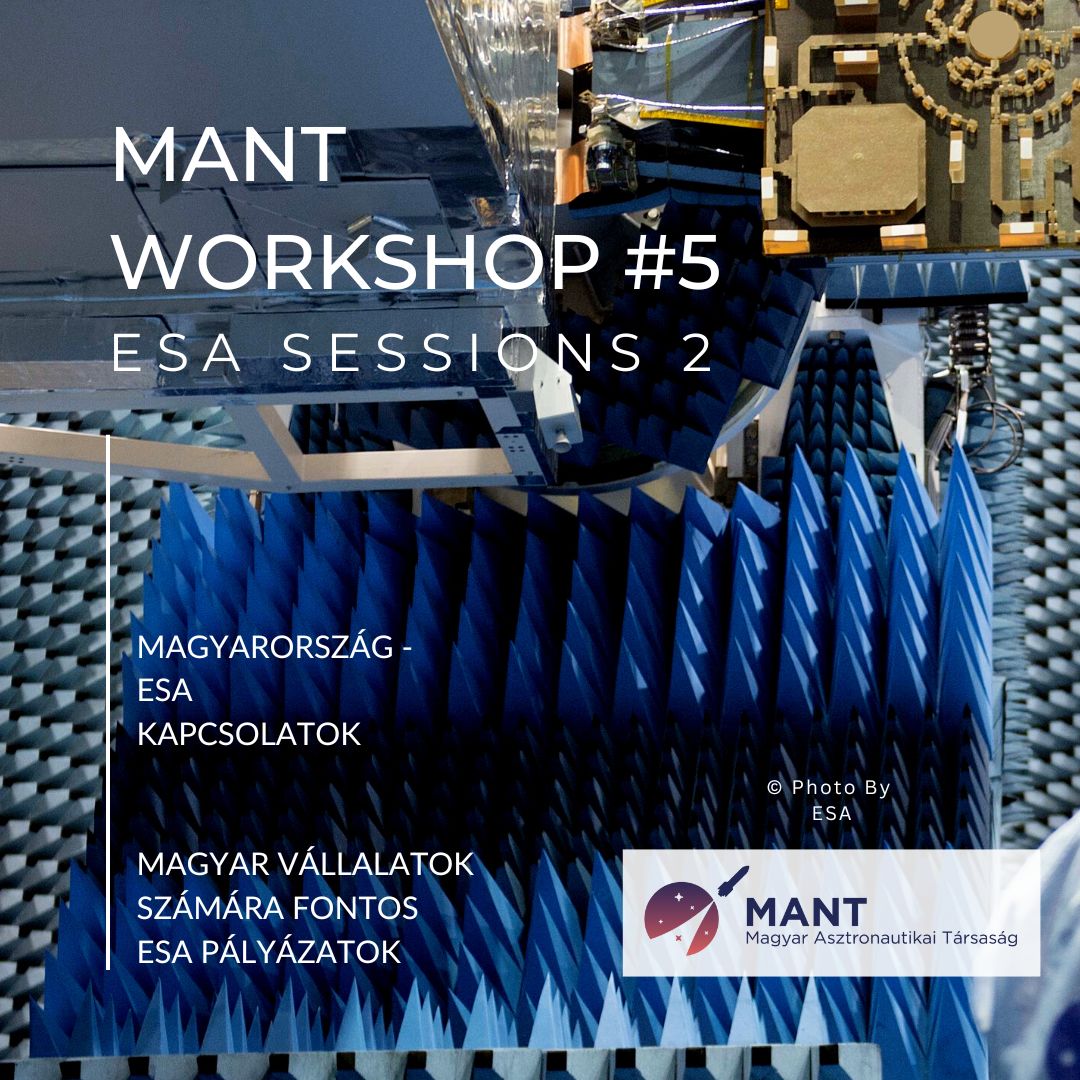 MANT
WORKSHOP #5
ESA SESSIONS 2

MAGYARORSZÁG -
ESA
KAPCSOLATOK

MAGYAR VÁLLALATOK
SZÁMÁRA FONTOS
ESA PÁLYÁZATOK

© Photo By
ESA

MANT
Magyar Asztronautikai Társaság